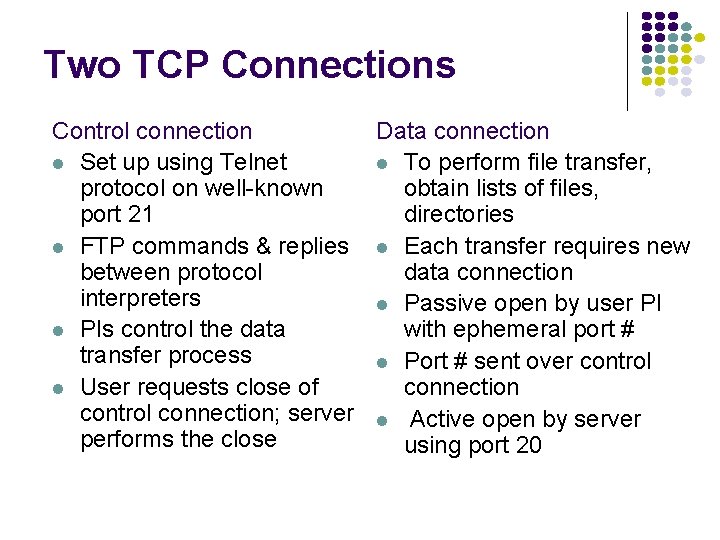 Two TCP Connections

Control connection
- Set up using Telnet protocol on well-known port 21
- FTP commands & replies between protocol interpreters
- PIs control the data transfer process
- User requests close of control connection; server performs the close

Data connection
- To perform file transfer, obtain lists of files, directories
- Each transfer requires new data connection
- Passive open by user PI with ephemeral port #
- Port # sent over control connection
- Active open by server using port 20